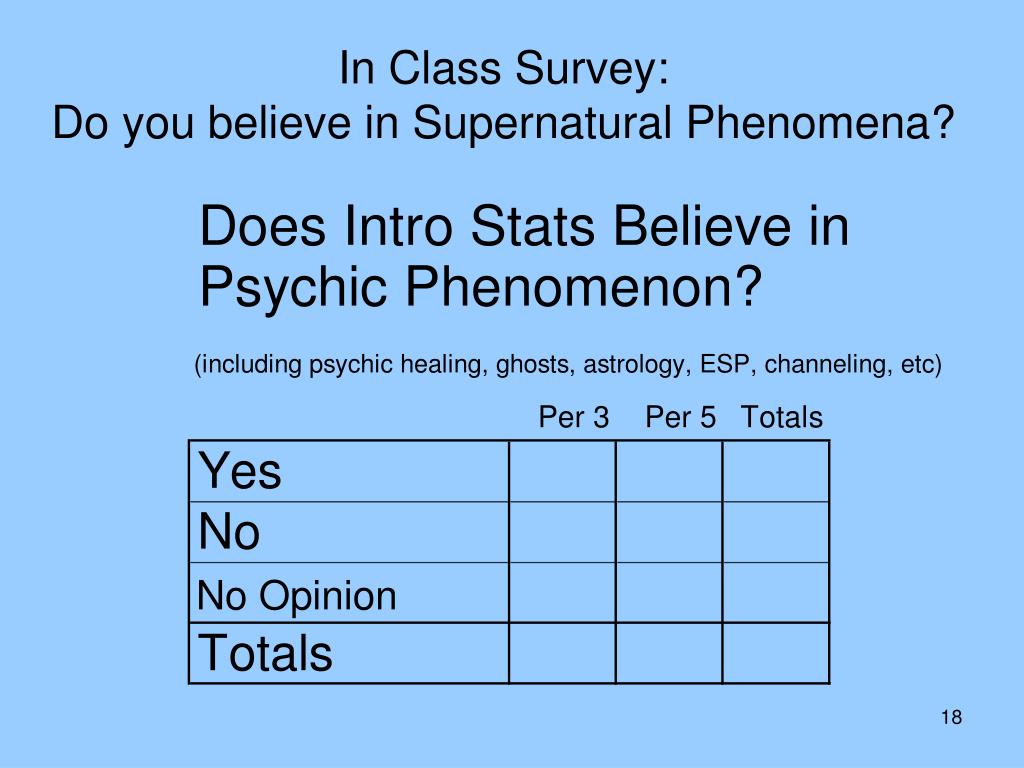 In Class Survey:
Do you believe in Supernatural Phenomena?

Does Intro Stats Believe in Psychic Phenomenon?

(including psychic healing, ghosts, astrology, ESP, channeling, etc)

| | Per 3 | Per 5 | Totals |
|---|---|---|---|
| Yes | | | |
| No | | | |
| No Opinion | | | |
| Totals | | | |

18